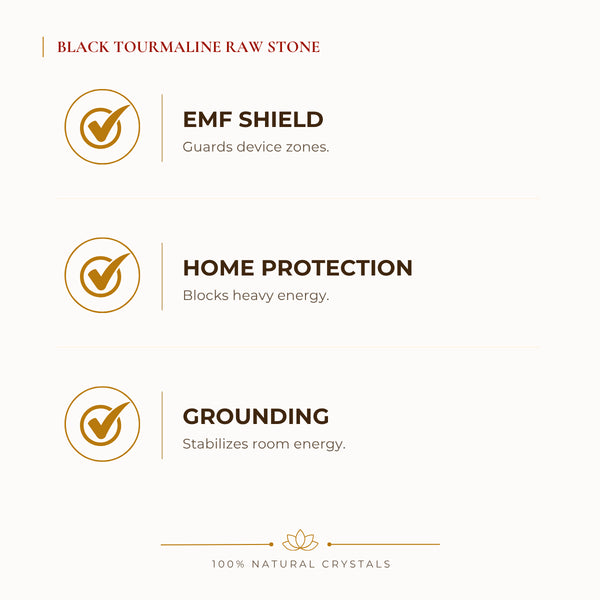 BLACK TOURMALINE RAW STONE

EMF SHIELD
Guards device zones.

HOME PROTECTION
Blocks heavy energy.

GROUNDING
Stabilizes room energy.

100% NATURAL CRYSTALS